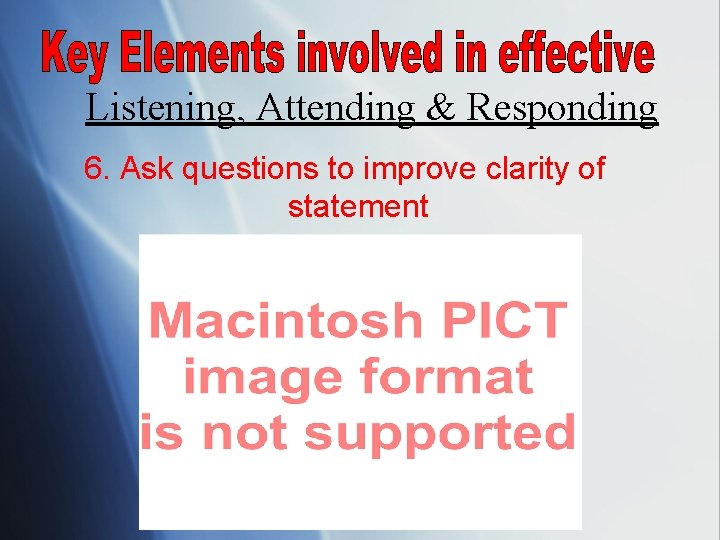 Key Elements involved in effective

Listening, Attending & Responding

6. Ask questions to improve clarity of statement

Macintosh PICT image format is not supported